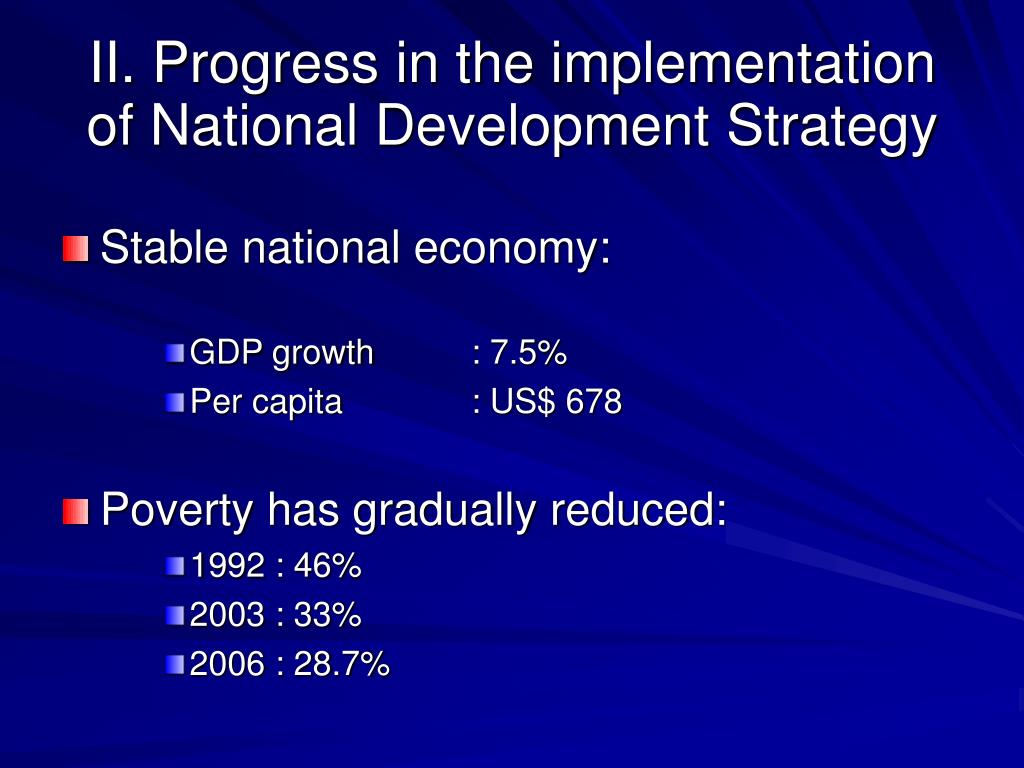 II. Progress in the implementation of National Development Strategy

Stable national economy:

GDP growth : 7.5%
Per capita : US$ 678

Poverty has gradually reduced:

1992 : 46%
2003 : 33%
2006 : 28.7%